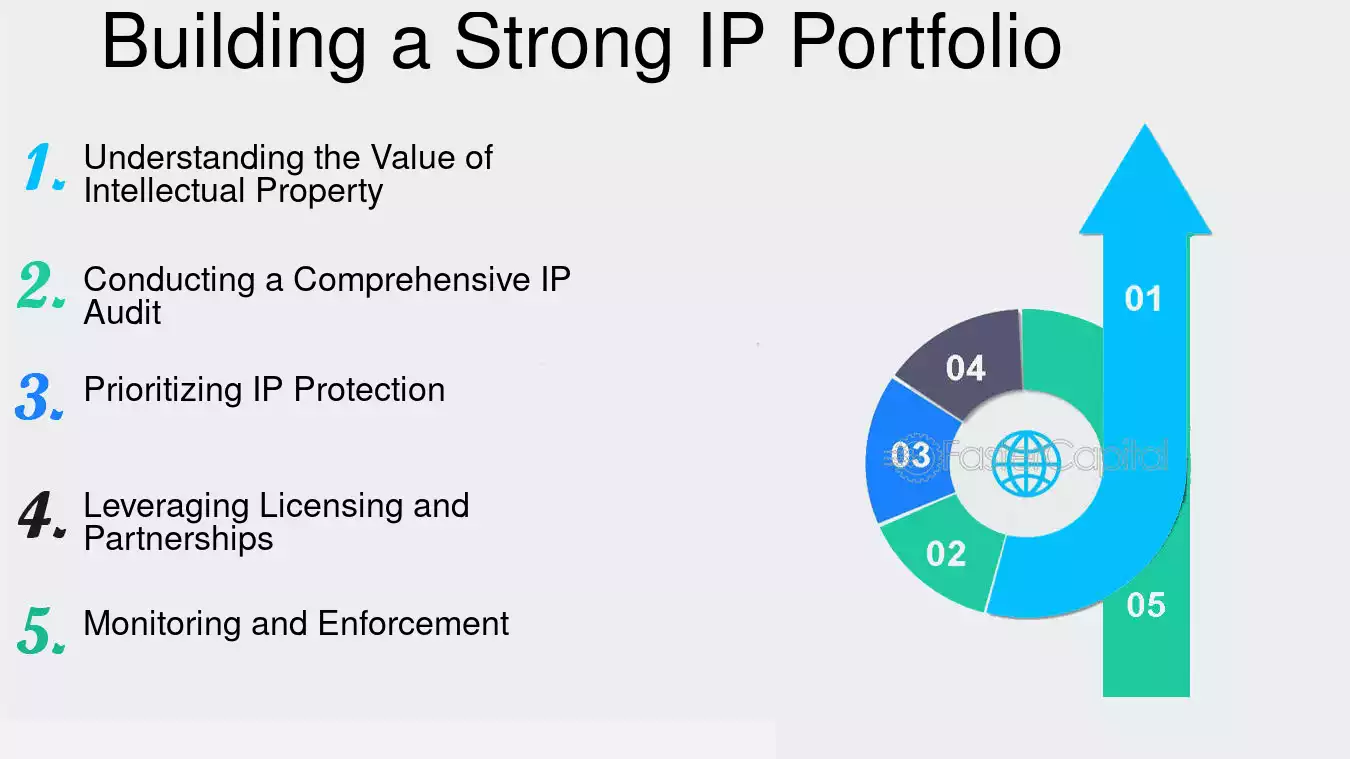 Building a Strong IP Portfolio

1. Understanding the Value of Intellectual Property

2. Conducting a Comprehensive IP Audit

3. Prioritizing IP Protection

4. Leveraging Licensing and Partnerships

5. Monitoring and Enforcement

01

04

03

02

05

FasterCapital